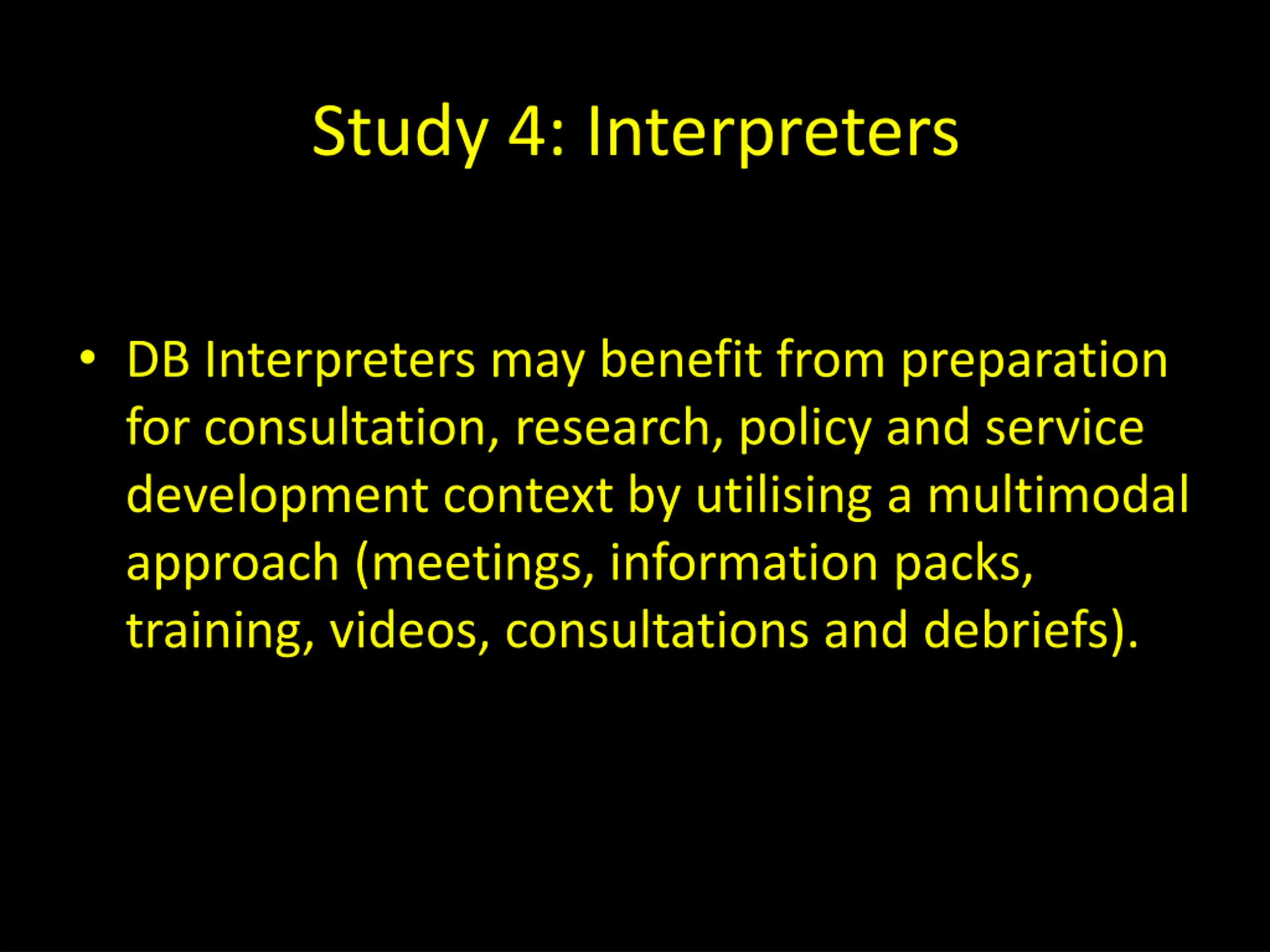 Study 4: Interpreters

• DB Interpreters may benefit from preparation for consultation, research, policy and service development context by utilising a multimodal approach (meetings, information packs, training, videos, consultations and debriefs).